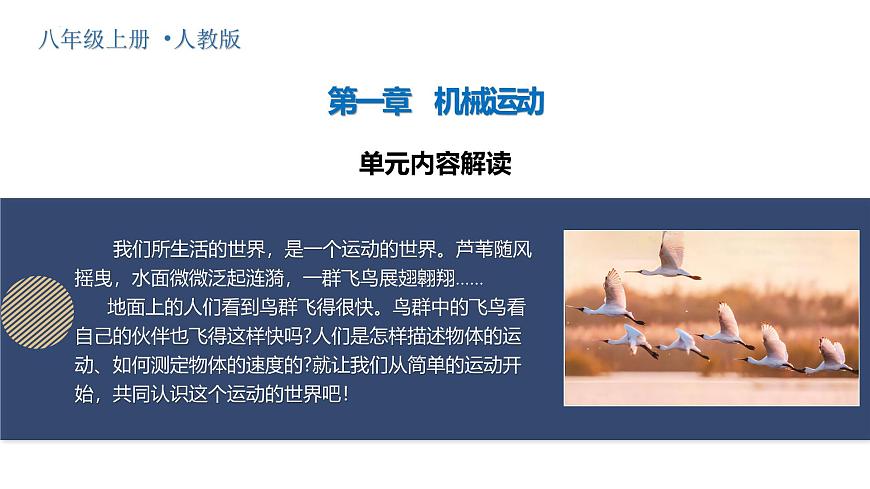 八年级上册 •人教版

第一章 机械运动

单元内容解读

我们所生活的世界，是一个运动的世界。芦苇随风摇曳，水面微微泛起涟漪，一群飞鸟展翅翱翔……

地面上的人们看到鸟群飞得很快。鸟群中的飞鸟看自己的伙伴也飞得这样快吗?人们是怎样描述物体的运动、如何测定物体的速度的?就让我们从简单的运动开始，共同认识这个运动的世界吧！